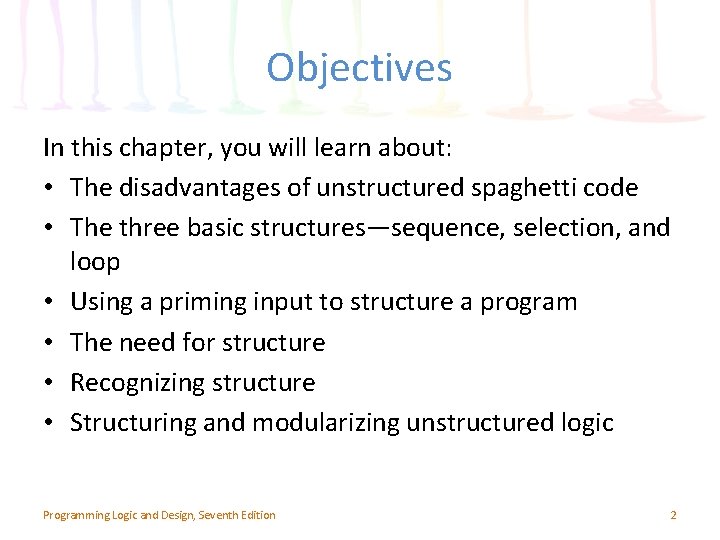 Objectives

In this chapter, you will learn about:

• The disadvantages of unstructured spaghetti code
• The three basic structures—sequence, selection, and loop
• Using a priming input to structure a program
• The need for structure
• Recognizing structure
• Structuring and modularizing unstructured logic

Programming Logic and Design, Seventh Edition

2